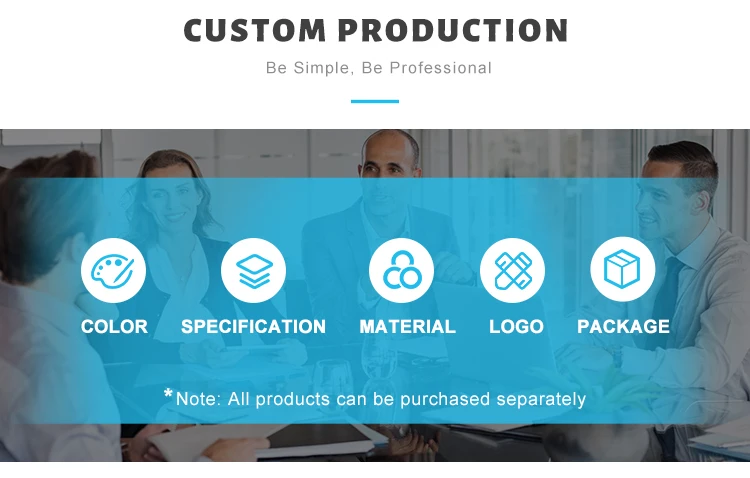 CUSTOM PRODUCTION

Be Simple, Be Professional

COLOR SPECIFICATION MATERIAL LOGO PACKAGE

*Note: All products can be purchased separately